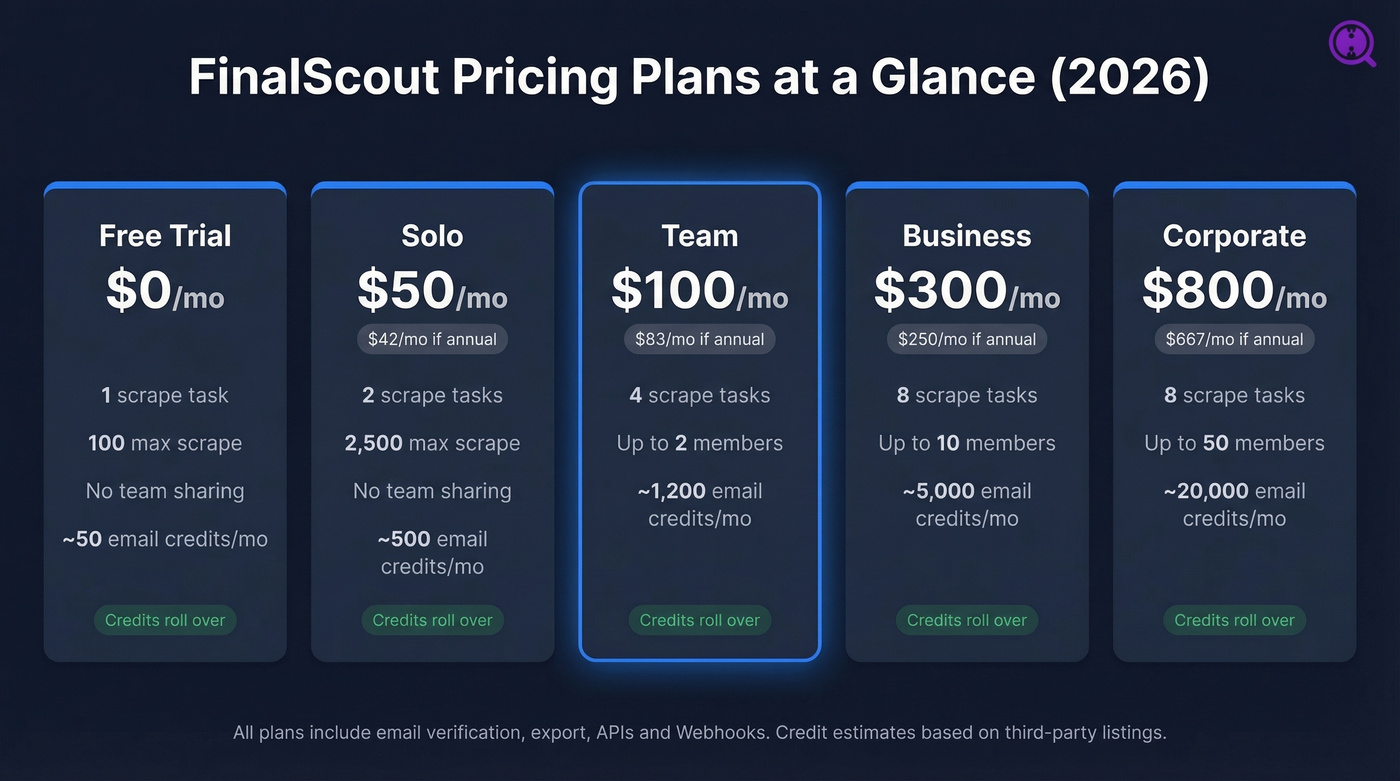 FinalScout Pricing Plans at a Glance (2026)

Free Trial
$0/mo
1 scrape task
100 max scrape
No team sharing
~50 email credits/mo
Credits roll over

Solo
$50/mo
$42/mo if annual
2 scrape tasks
2,500 max scrape
No team sharing
~500 email credits/mo
Credits roll over

Team
$100/mo
$83/mo if annual
4 scrape tasks
Up to 2 members
~1,200 email credits/mo
Credits roll over

Business
$300/mo
$250/mo if annual
8 scrape tasks
Up to 10 members
~5,000 email credits/mo
Credits roll over

Corporate
$800/mo
$667/mo if annual
8 scrape tasks
Up to 50 members
~20,000 email credits/mo
Credits roll over

All plans include email verification, export, APIs and Webhooks. Credit estimates based on third-party listings.